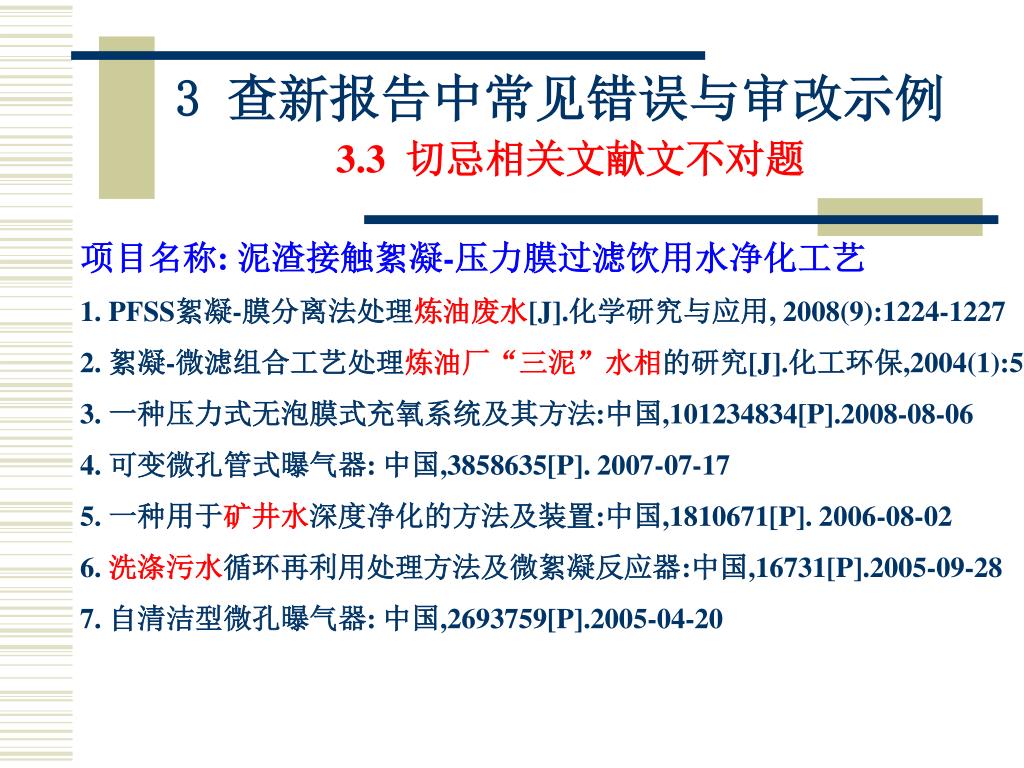 3 查新报告中常见错误与审改示例

3.3 切忌相关文献文不对题

项目名称: 泥渣接触絮凝-压力膜过滤饮用水净化工艺

1. PFSS絮凝-膜分离法处理炼油废水[J].化学研究与应用, 2008(9):1224-1227

2. 絮凝-微滤组合工艺处理炼油厂“三泥”水相的研究[J].化工环保,2004(1):5

3. 一种压力式无泡膜式充氧系统及其方法:中国,101234834[P].2008-08-06

4. 可变微孔管式曝气器: 中国,3858635[P]. 2007-07-17

5. 一种用于矿井水深度净化的方法及装置:中国,1810671[P]. 2006-08-02

6. 洗涤污水循环再利用处理方法及微絮凝反应器:中国,16731[P].2005-09-28

7. 自清洁型微孔曝气器: 中国,2693759[P].2005-04-20